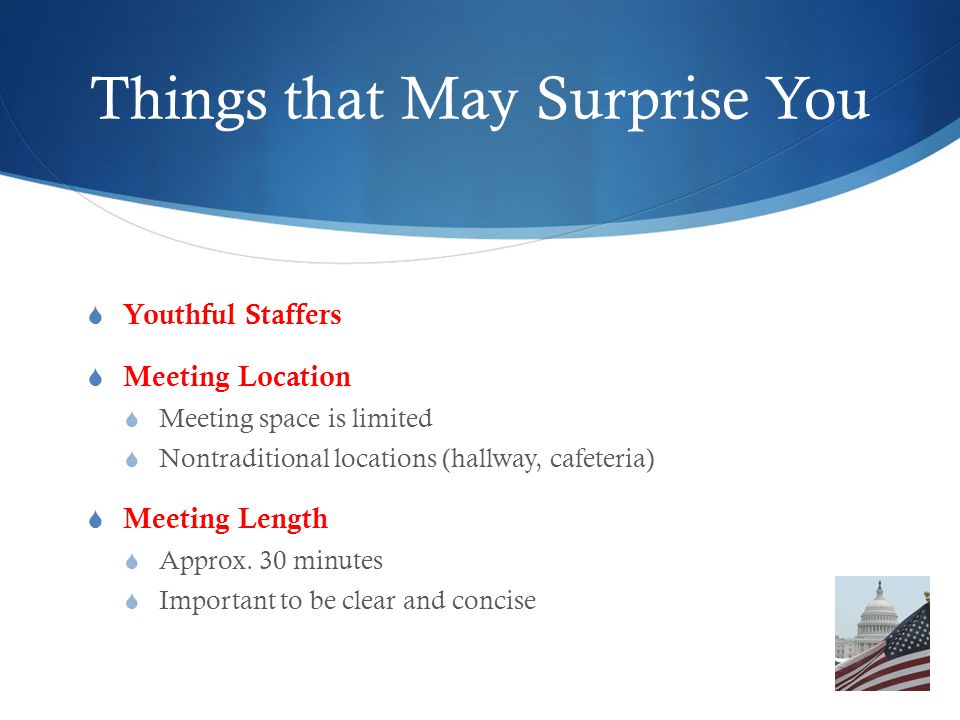 Things that May Surprise You

Youthful Staffers

Meeting Location

Meeting space is limited

Nontraditional locations (hallway, cafeteria)

Meeting Length

Approx. 30 minutes

Important to be clear and concise